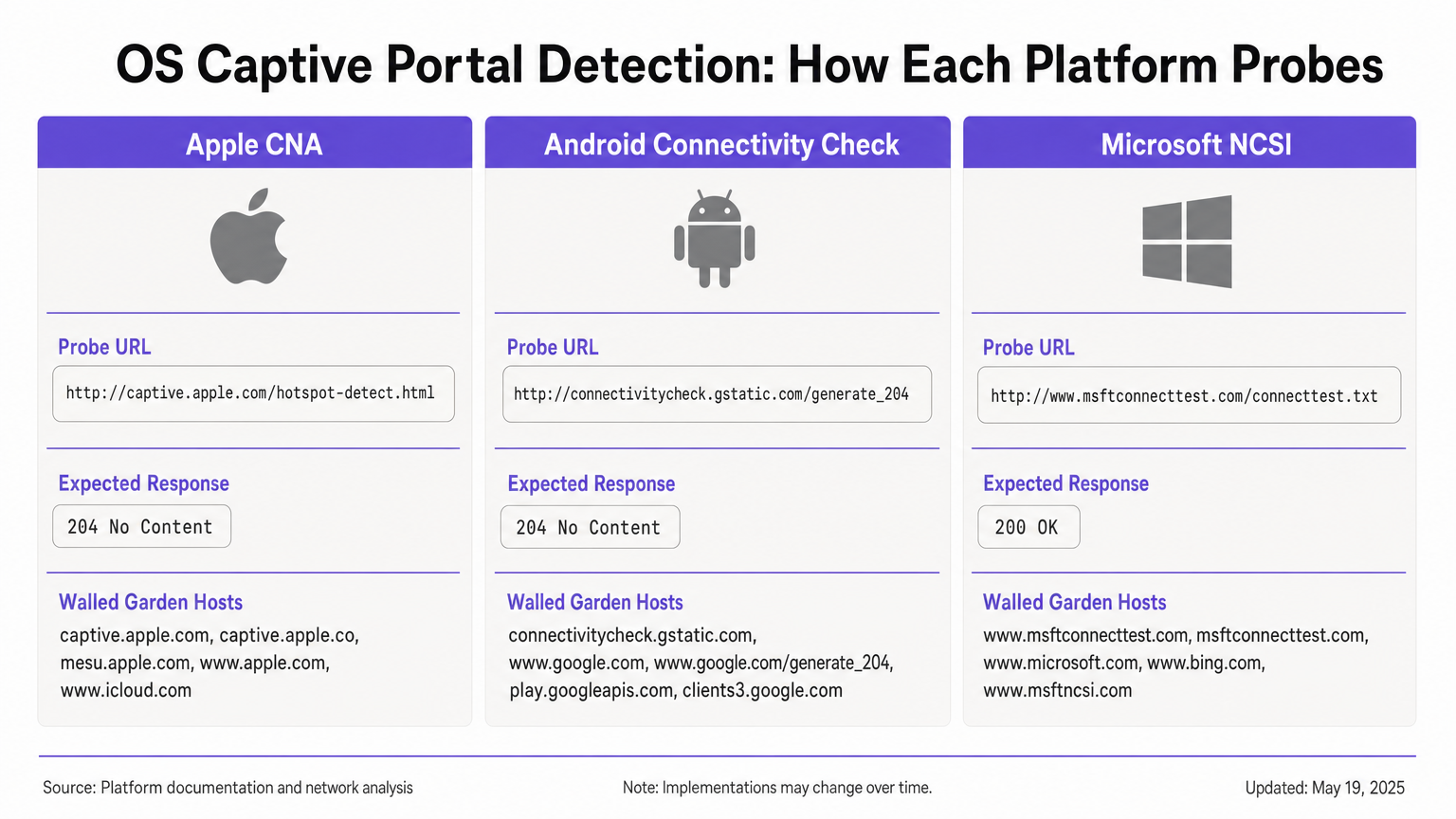 OS Captive Portal Detection: How Each Platform Probes

Apple CNA

Probe URL

http://captive.apple.com/hotspot-detect.html

Expected Response

204 No Content

Walled Garden Hosts

captive.apple.com, captive.apple.co, mesu.apple.com, www.apple.com, www.icloud.com

Android Connectivity Check

Probe URL

http://connectivitycheck.gstatic.com/generate_204

Expected Response

204 No Content

Walled Garden Hosts

connectivitycheck.gstatic.com, www.google.com, www.google.com/generate_204, play.googleapis.com, clients3.google.com

Microsoft NCSI

Probe URL

http://www.msftconnecttest.com/connecttest.txt

Expected Response

200 OK

Walled Garden Hosts

www.msftconnecttest.com, msftconnecttest.com, www.microsoft.com, www.bing.com, www.msftncsi.com

Source: Platform documentation and network analysis

Note: Implementations may change over time.

Updated: May 19, 2025